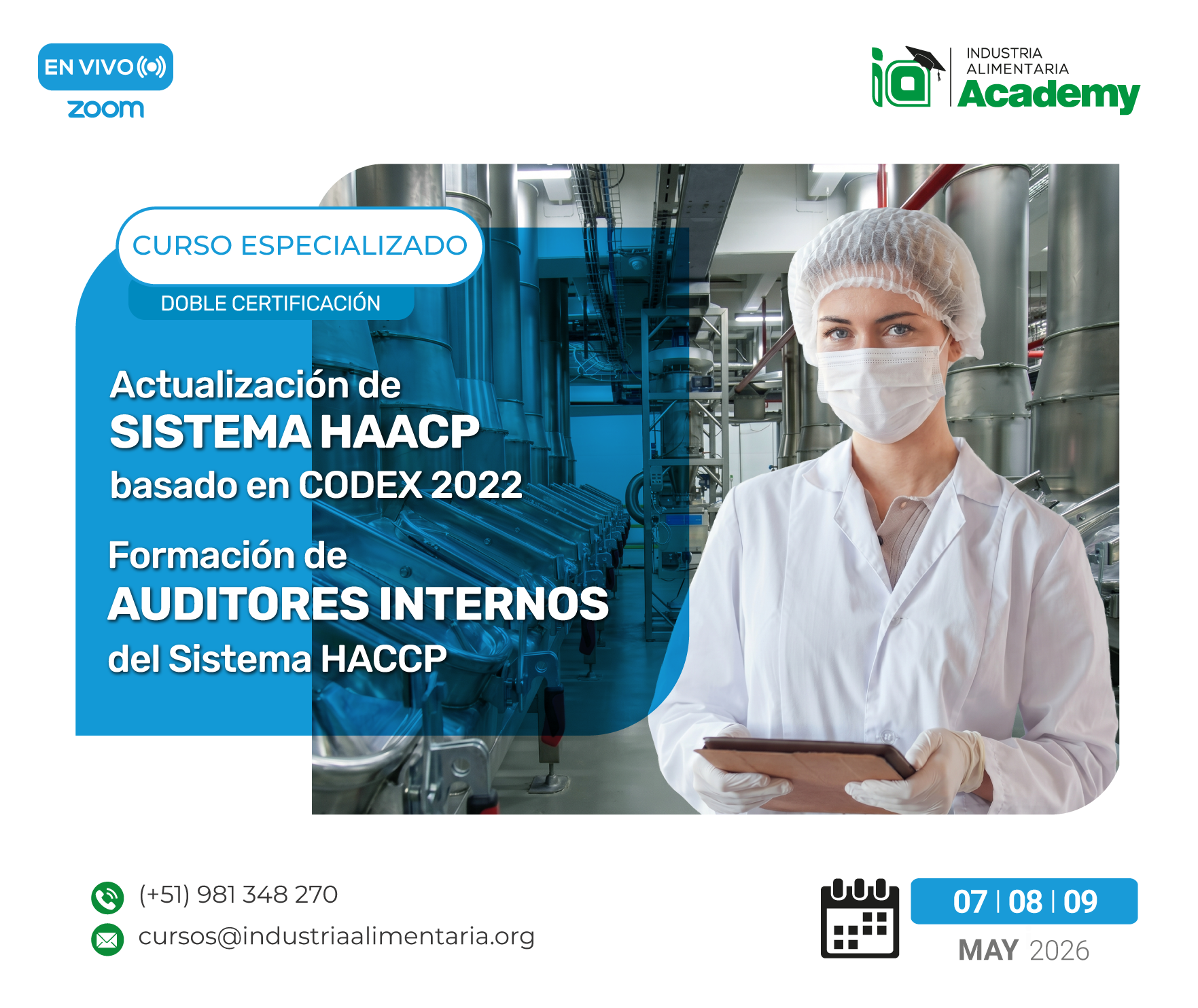 EN VIVO
zoom

ia INDUSTRIA ALIMENTARIA Academy

CURSO ESPECIALIZADO
DOBLE CERTIFICACIÓN

Actualización de
SISTEMA HAACP
basado en CODEX 2022

Formación de
AUDITORES INTERNOS
del Sistema HACCP

(+51) 981 348 270
cursos@industriaalimentaria.org

07 | 08 | 09
MAY 2026